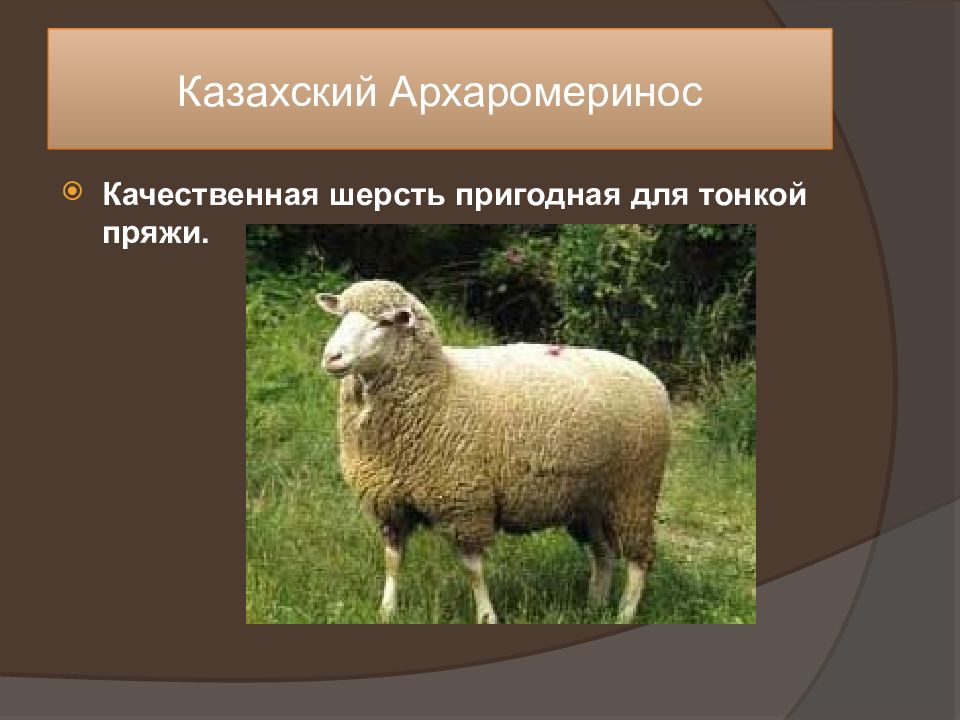 Казахский Архаромеринос

Качественная шерсть пригодная для тонкой пряжи.